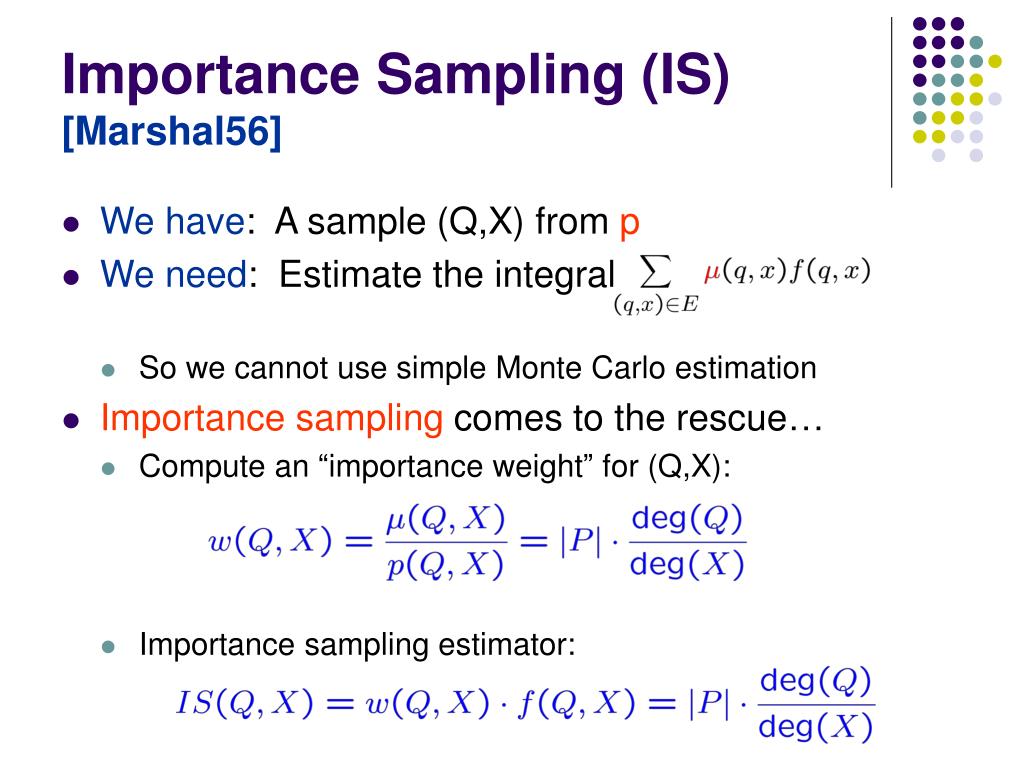 Importance Sampling (IS)
[Marshal56]

- We have: A sample (Q,X) from p
- We need: Estimate the integral $\sum_{(q,x)\in E} \mu(q,x)f(q,x)$
  - So we cannot use simple Monte Carlo estimation
- Importance sampling comes to the rescue…
  - Compute an “importance weight” for (Q,X):

$w(Q,X) = \frac{\mu(Q,X)}{p(Q,X)} = |P| \cdot \frac{\deg(Q)}{\deg(X)}$

  - Importance sampling estimator:

$IS(Q,X) = w(Q,X) \cdot f(Q,X) = |P| \cdot \frac{\deg(Q)}{\deg(X)}$